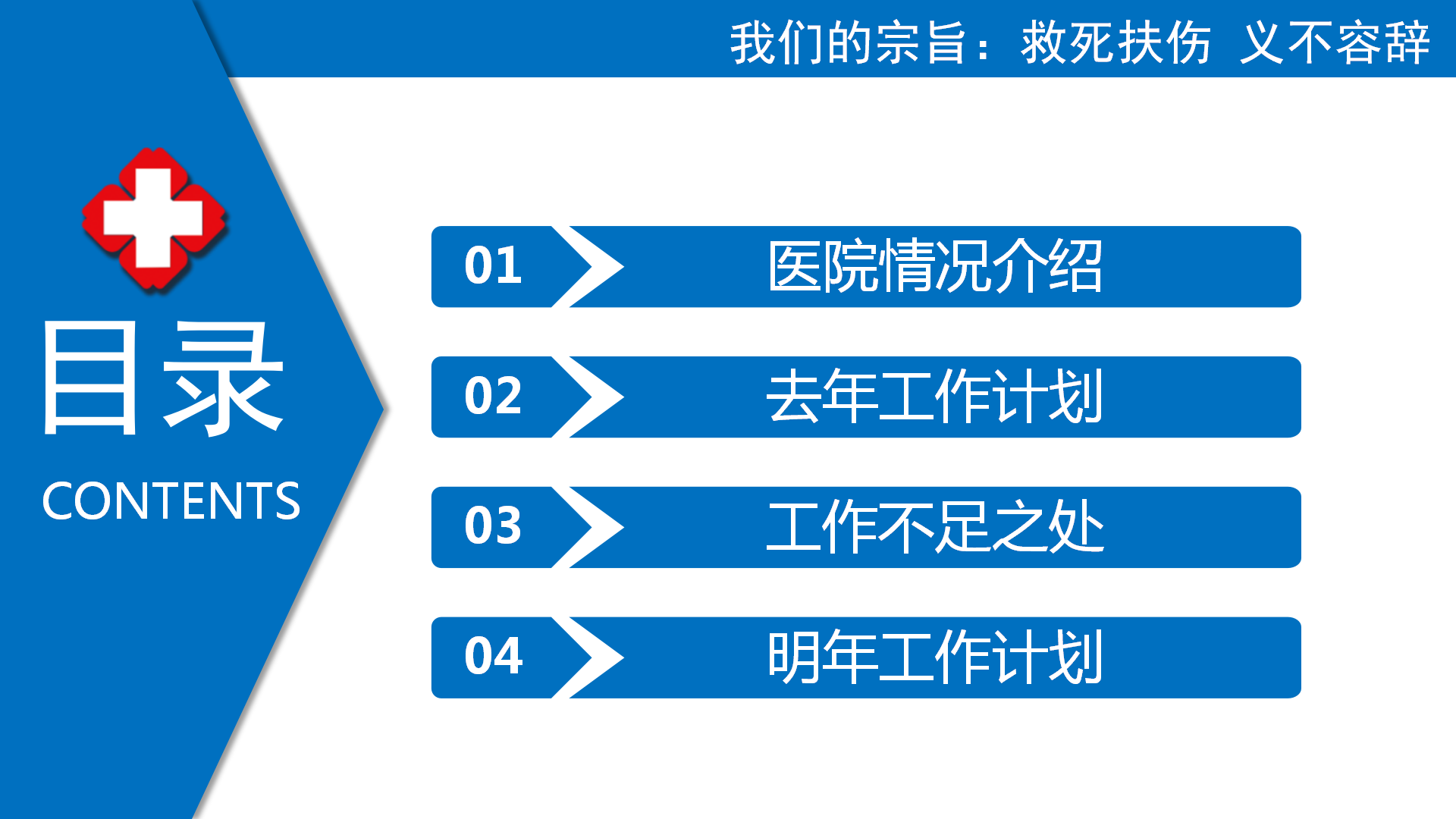 我们的宗旨：救死扶伤 义不容辞

目录
CONTENTS

01 医院情况介绍

02 去年工作计划

03 工作不足之处

04 明年工作计划